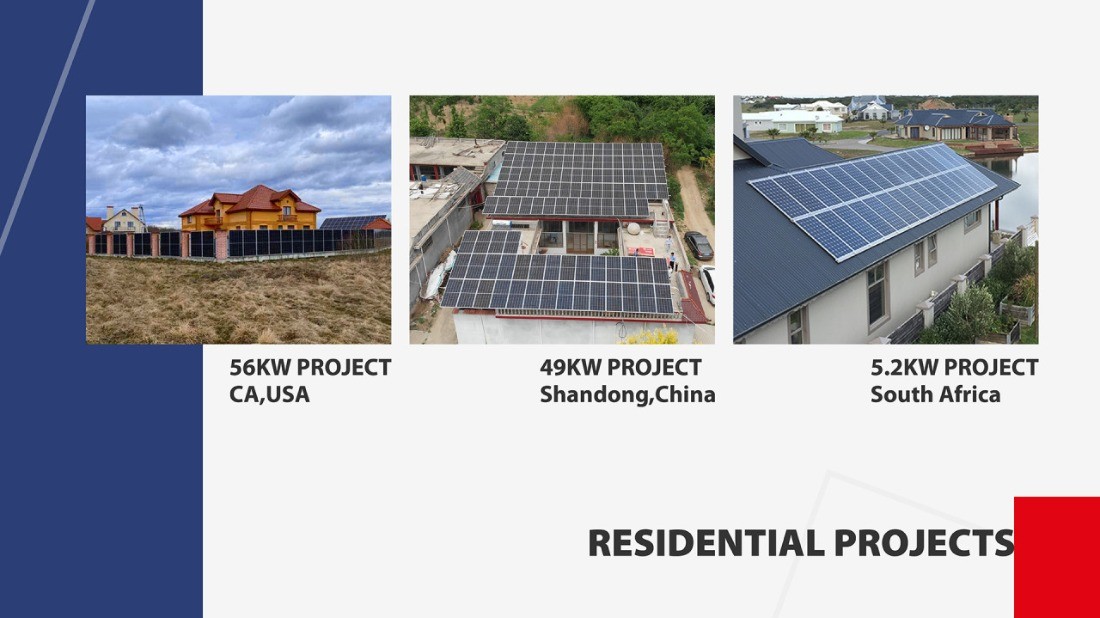 56KW PROJECT
CA,USA

49KW PROJECT
Shandong,China

5.2KW PROJECT
South Africa

RESIDENTIAL PROJECTS